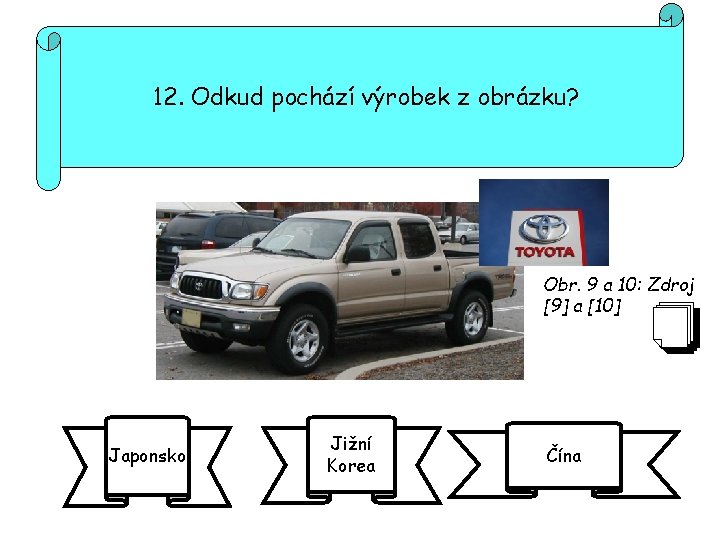 12. Odkud pochází výrobek z obrázku?

TOYOTA

Obr. 9 a 10: Zdroj [9] a [10]

Japonsko

Jižní Korea

Čína